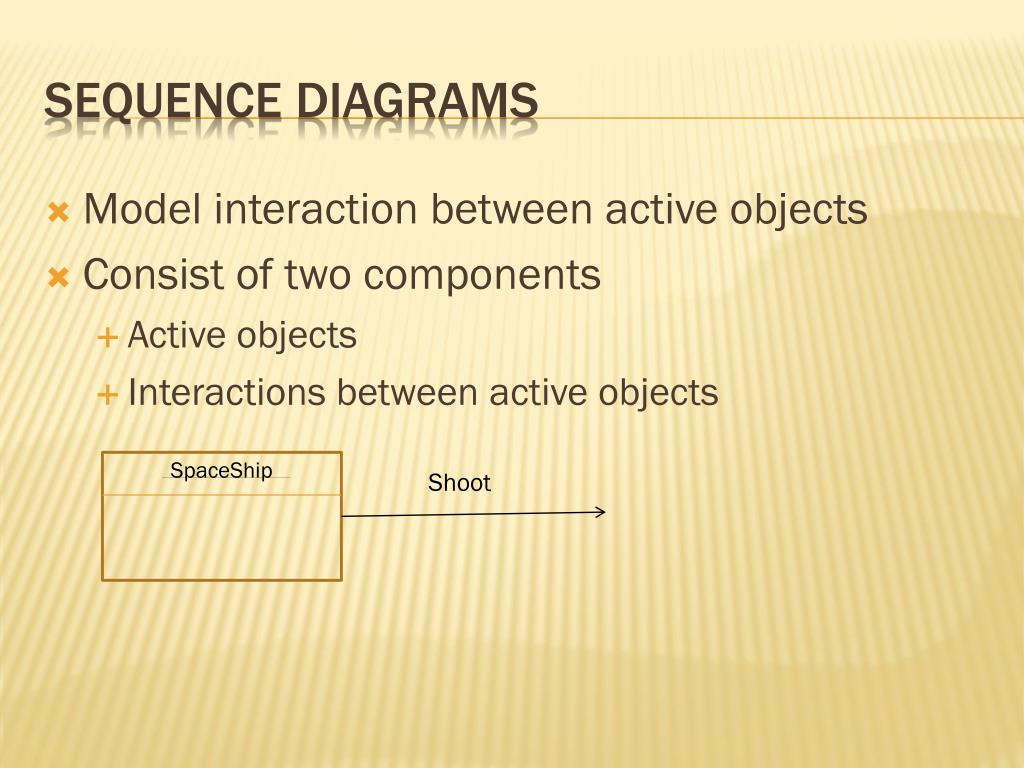 SEQUENCE DIAGRAMS

Model interaction between active objects

Consist of two components

Active objects

Interactions between active objects

SpaceShip

Shoot